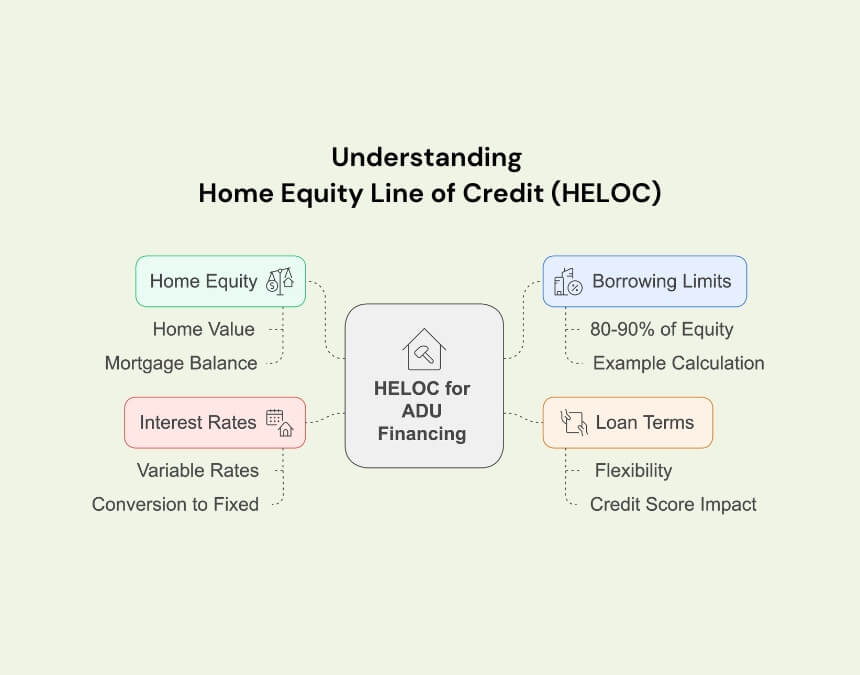 Understanding
Home Equity Line of Credit (HELOC)

Home Equity

Home Value

Mortgage Balance

Interest Rates

Variable Rates

Conversion to Fixed

HELOC for ADU Financing

Borrowing Limits

80-90% of Equity

Example Calculation

Loan Terms

Flexibility

Credit Score Impact